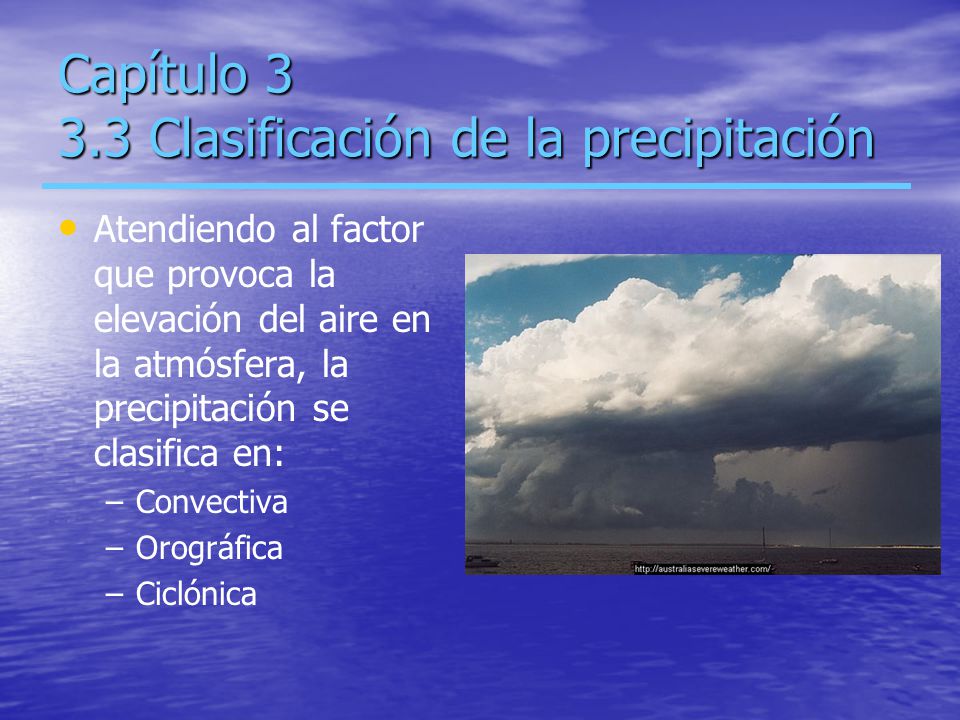 Capítulo 3
3.3 Clasificación de la precipitación

• Atendiendo al factor que provoca la elevación del aire en la atmósfera, la precipitación se clasifica en:
– Convectiva
– Orográfica
– Ciclónica

http://australiasevereweather.com/